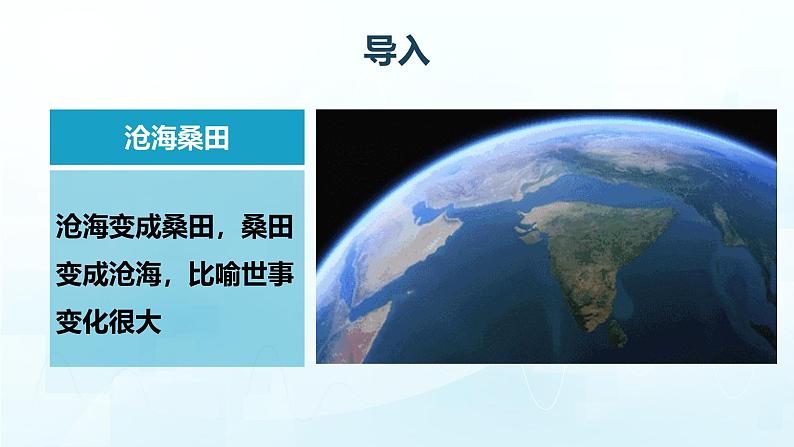 导入

沧海桑田

沧海变成桑田，桑田变成沧海，比喻世事变化很大